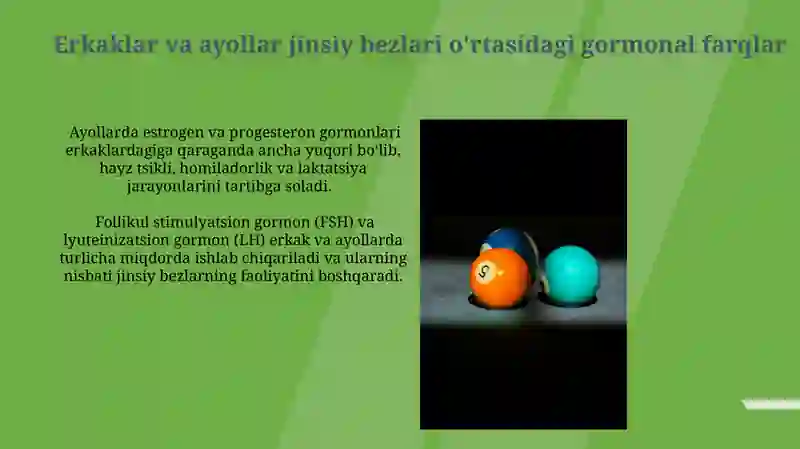 Erkaklar va ayollar jinsiy bezlari o'rtasidagi gormonal farqlar

Ayollarda estrogen va progesteron gormonlari erkaklardagiga qaraganda ancha yuqori bo'lib, hayz tsikli, homiladorlik va laktatsiya jarayonlarini tartibga soladi.

Follikul stimulyatsion gormon (FSH) va lyuteinizatsion gormon (LH) erkak va ayollarda turlicha miqdorda ishlab chiqariladi va ularning nisbati jinsiy bezlarning faoliyatini boshqaradi.

5